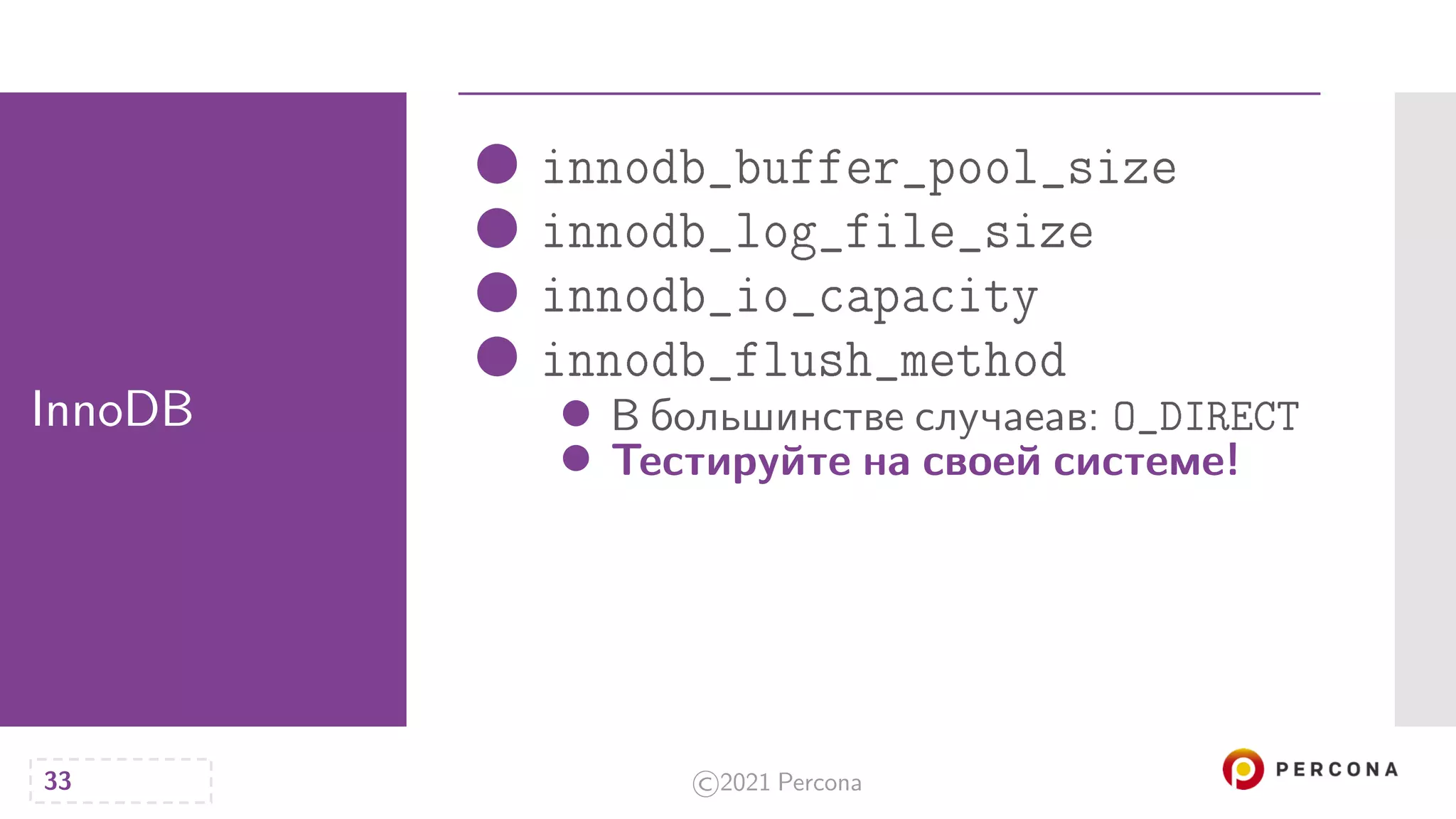 InnoDB

- innodb_buffer_pool_size
- innodb_log_file_size
- innodb_io_capacity
- innodb_flush_method
  - В большинстве случаеав: O_DIRECT
  - Тестируйте на своей системе!

33

©2021 Percona

PERCONA